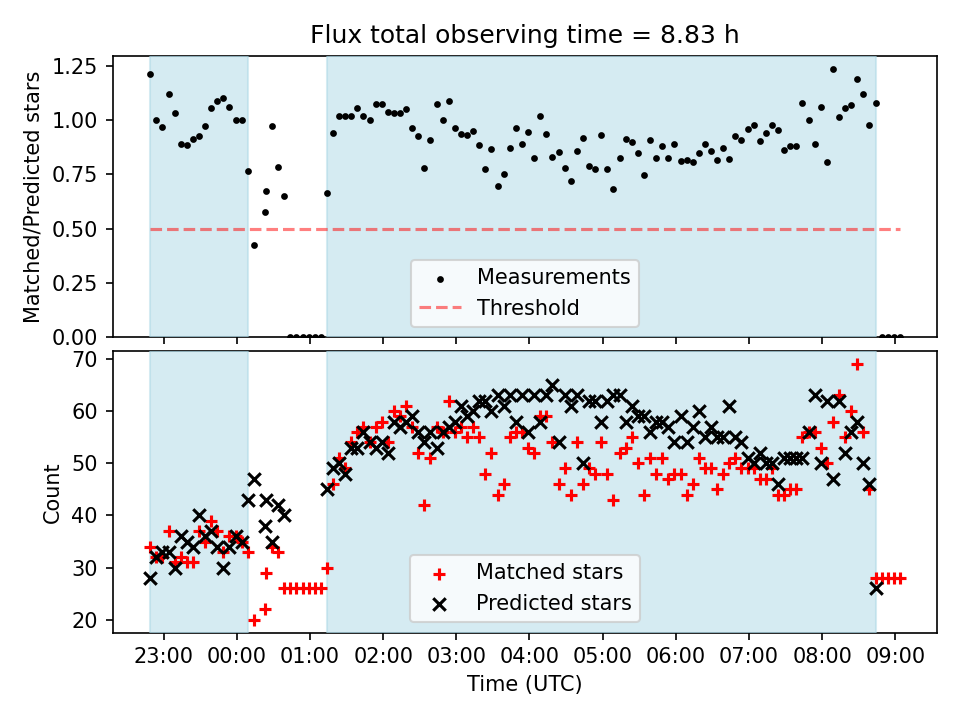 Flux total observing time = 8.83 h

Matched/Predicted stars

1.25
1.00
0.75
0.50
0.25
0.00

Measurements
Threshold

Count

70
60
50
40
30
20

Matched stars
Predicted stars

23:00 00:00 01:00 02:00 03:00 04:00 05:00 06:00 07:00 08:00 09:00

Time (UTC)